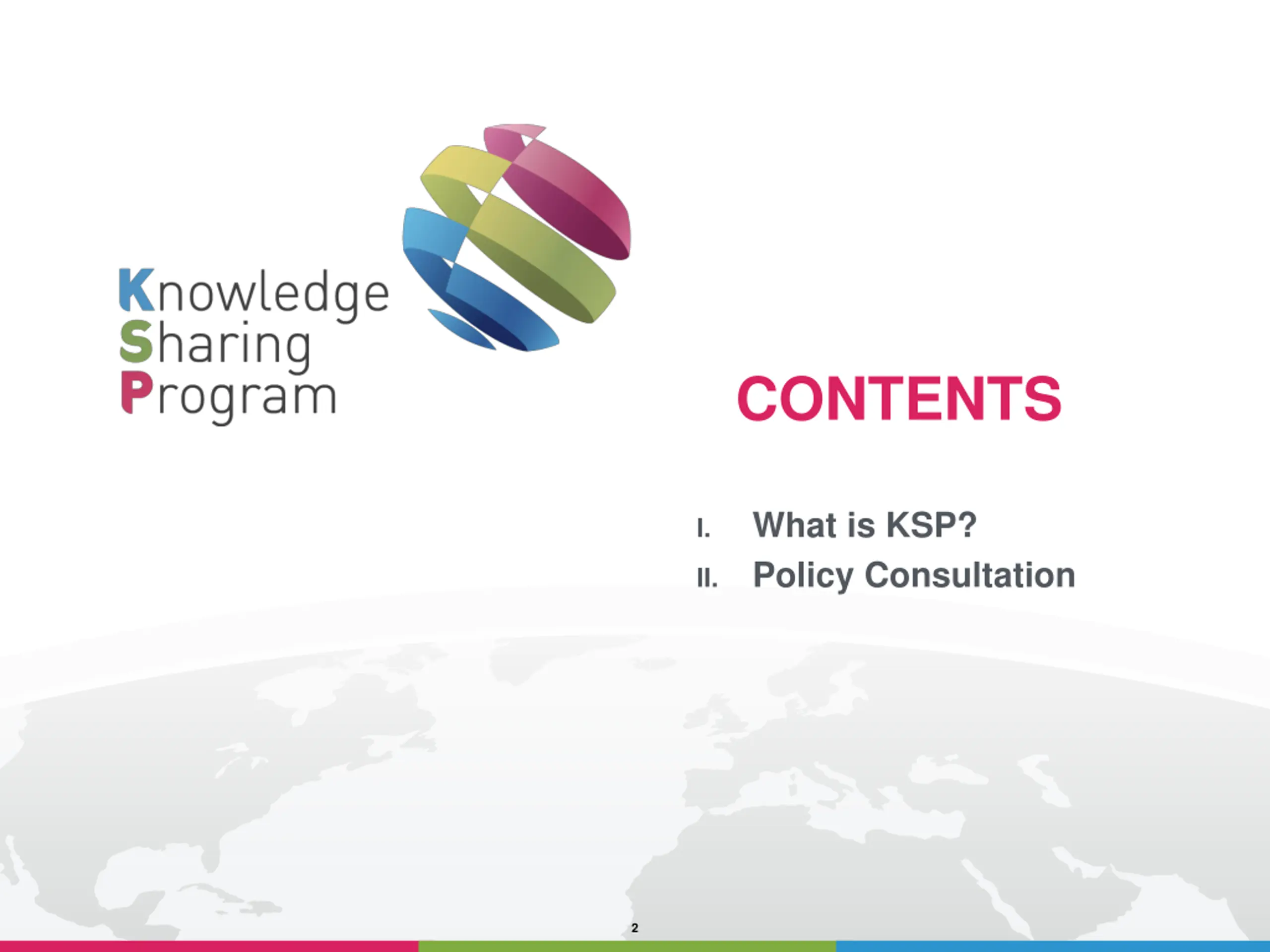 Knowledge
Sharing
Program

CONTENTS

I. What is KSP?
II. Policy Consultation

2